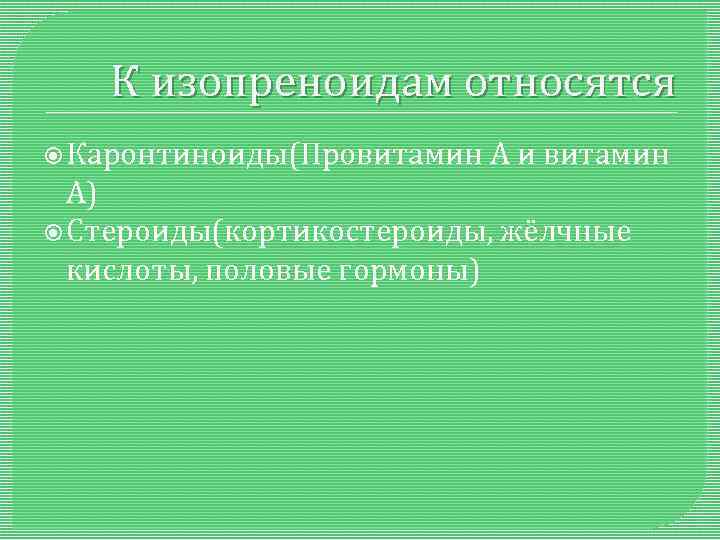 К изопреноидам относятся

Каронтиноиды(Провитамин А и витамин А)

Стероиды(кортикостероиды, жёлчные кислоты, половые гормоны)